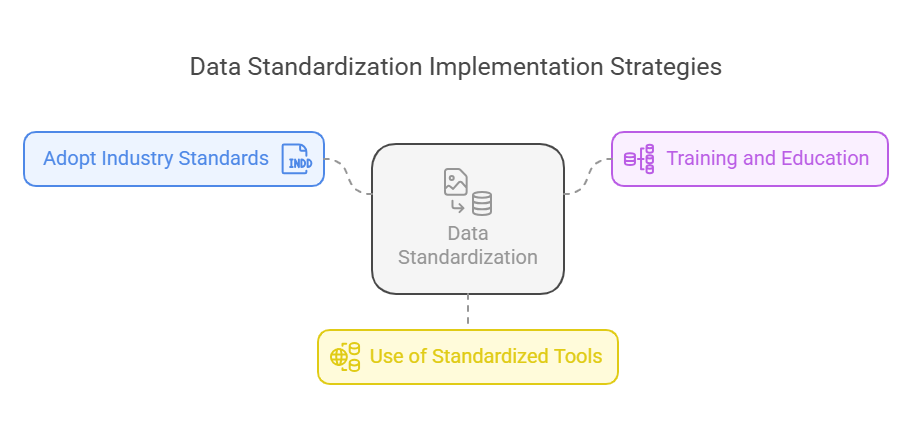 Data Standardization Implementation Strategies

Adopt Industry Standards

INDD

Data Standardization

Training and Education

Use of Standardized Tools